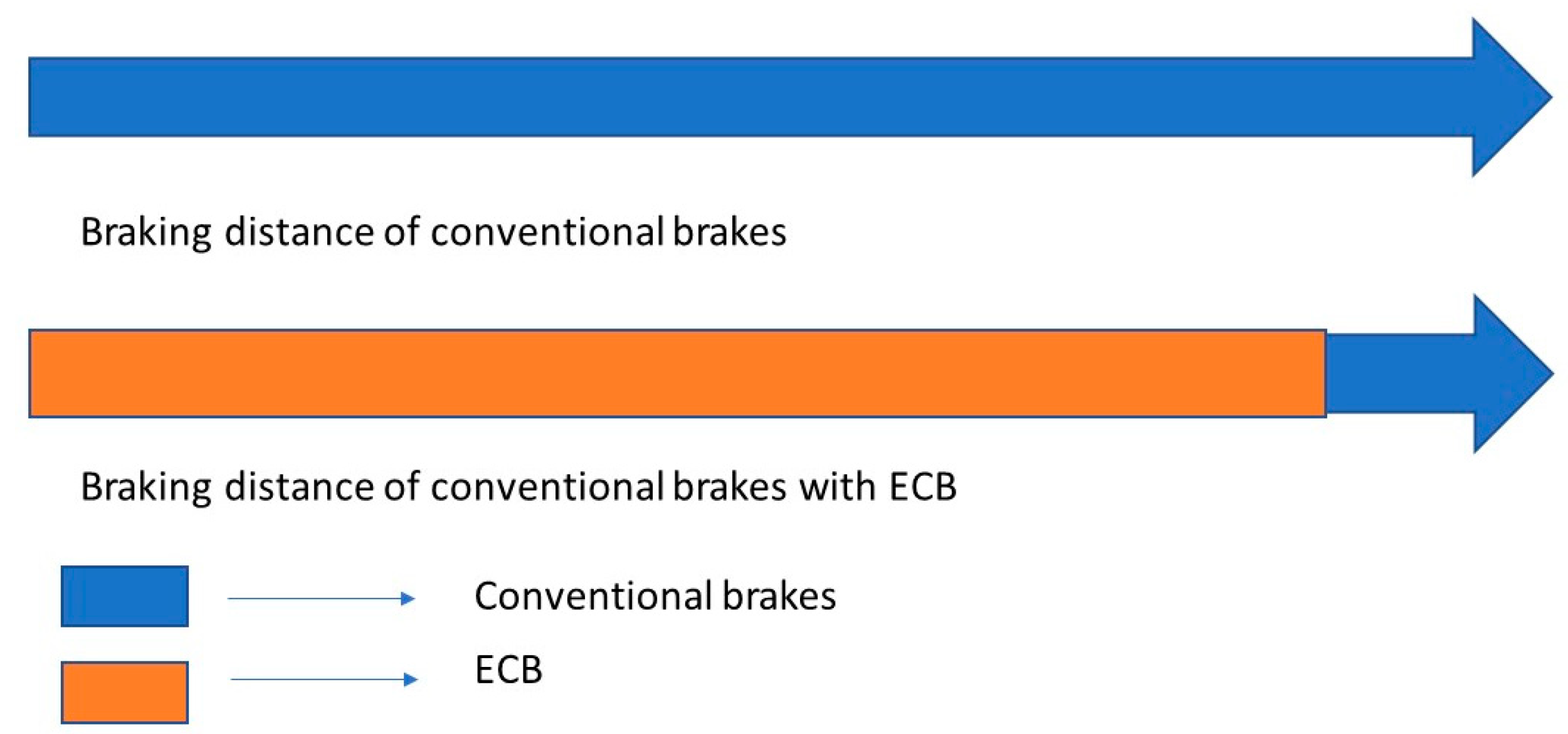 Braking distance of conventional brakes

Braking distance of conventional brakes with ECB

Conventional brakes

ECB